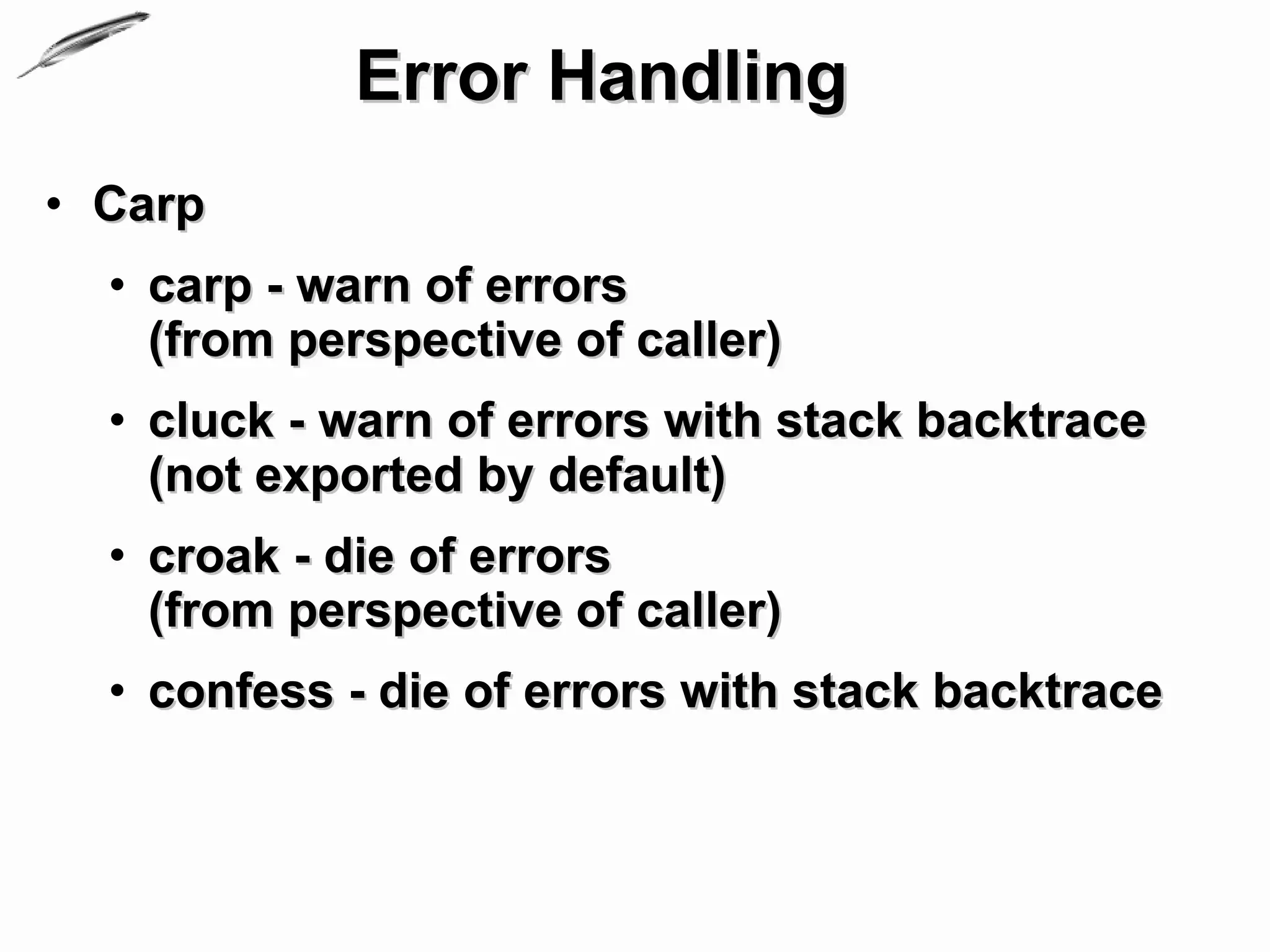 Error Handling

• Carp

• carp - warn of errors (from perspective of caller)

• cluck - warn of errors with stack backtrace (not exported by default)

• croak - die of errors (from perspective of caller)

• confess - die of errors with stack backtrace